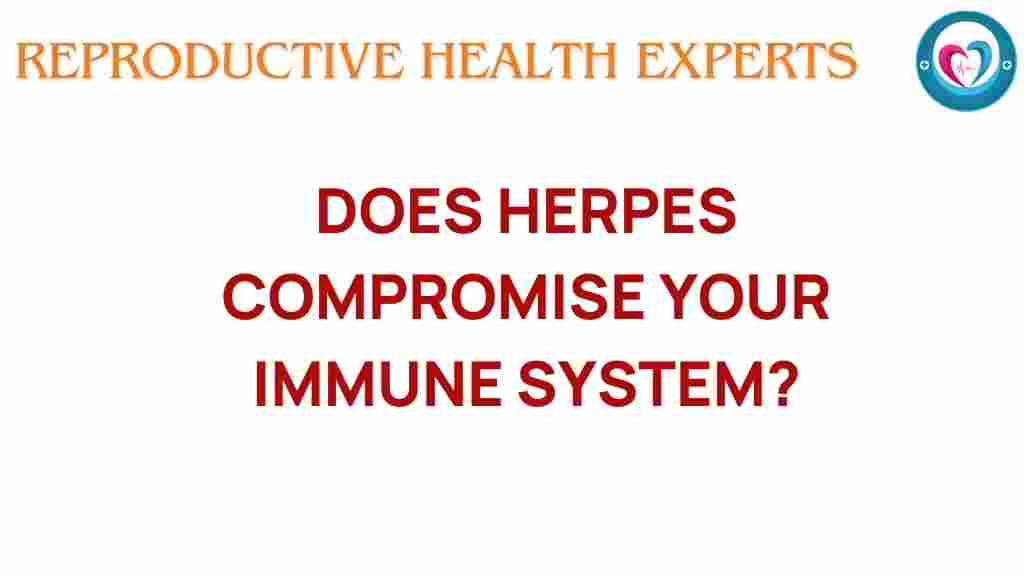 REPRODUCTIVE HEALTH EXPERTS

DOES HERPES COMPROMISE YOUR IMMUNE SYSTEM?